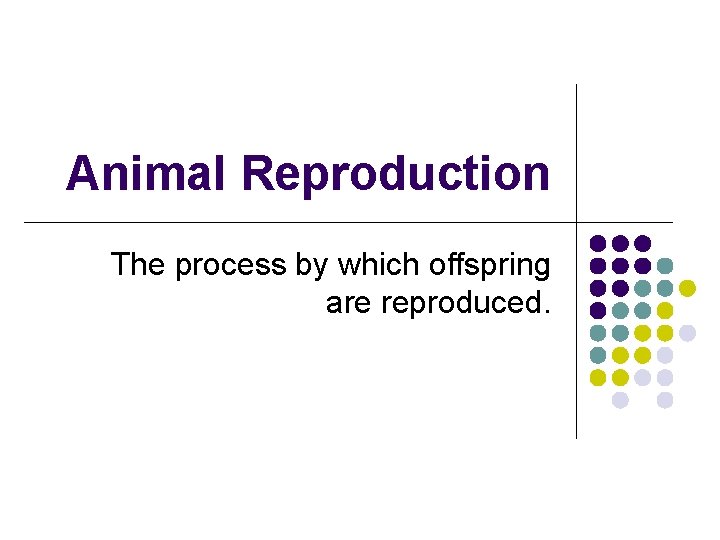 Animal Reproduction

The process by which offspring are reproduced.